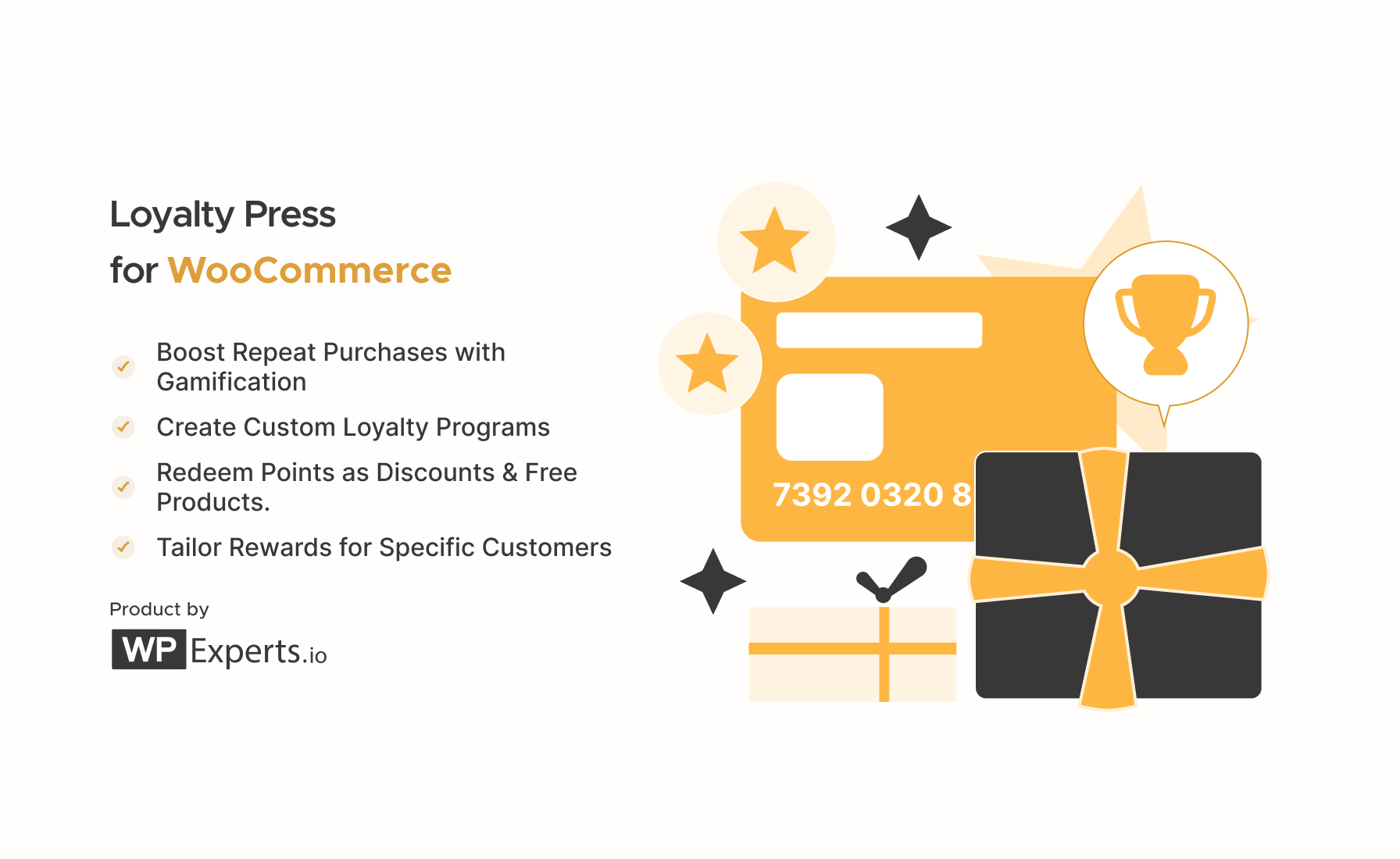 Loyalty Press
for WooCommerce

Boost Repeat Purchases with Gamification

Create Custom Loyalty Programs

Redeem Points as Discounts & Free Products.

Tailor Rewards for Specific Customers

Product by
WP Experts.io

7392 0320 8